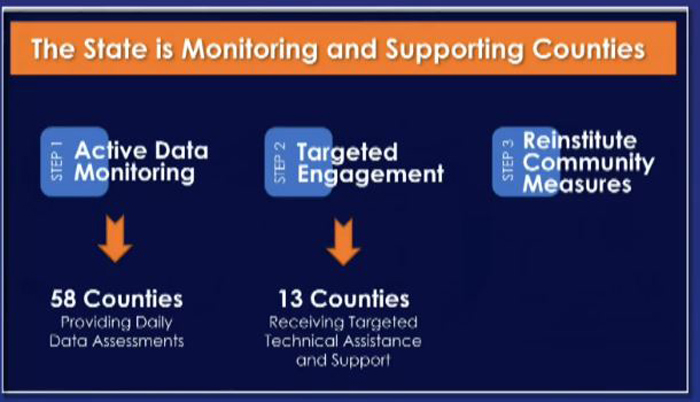 The State is Monitoring and Supporting Counties

STEP 1 Active Data Monitoring

58 Counties
Providing Daily Data Assessments

STEP 2 Targeted Engagement

13 Counties
Receiving Targeted Technical Assistance and Support

STEP 3 Reinstitute Community Measures